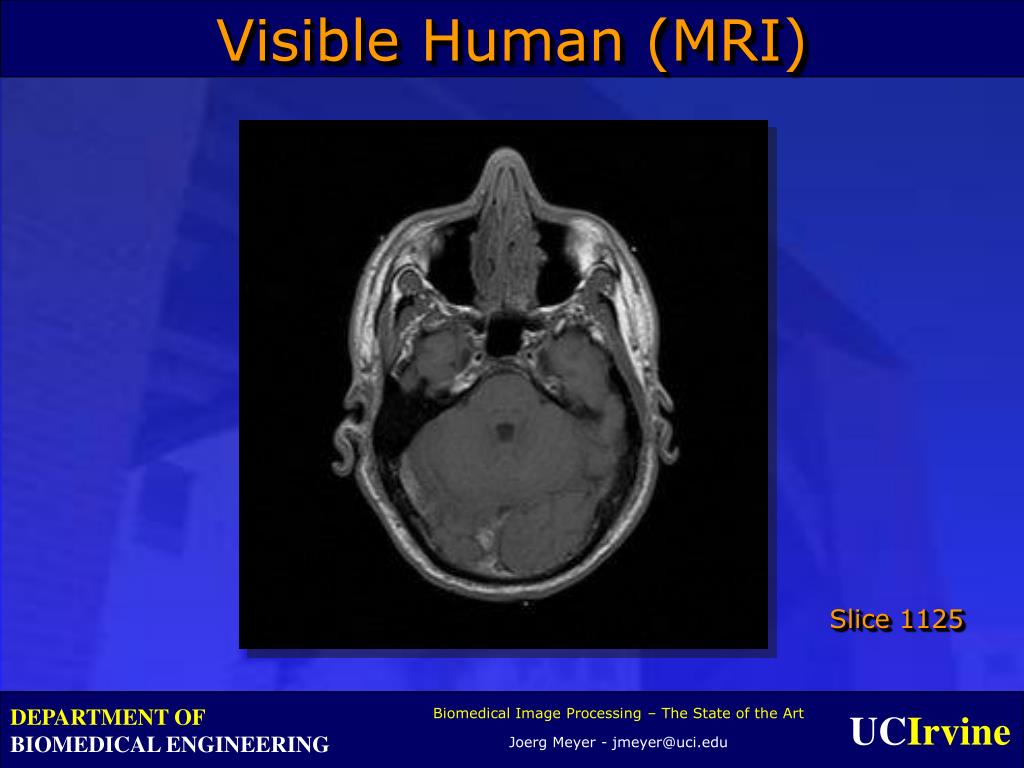 Visible Human (MRI)

Slice 1125

DEPARTMENT OF
BIOMEDICAL ENGINEERING

Biomedical Image Processing – The State of the Art

Joerg Meyer - jmeyer@uci.edu

UCIrvine